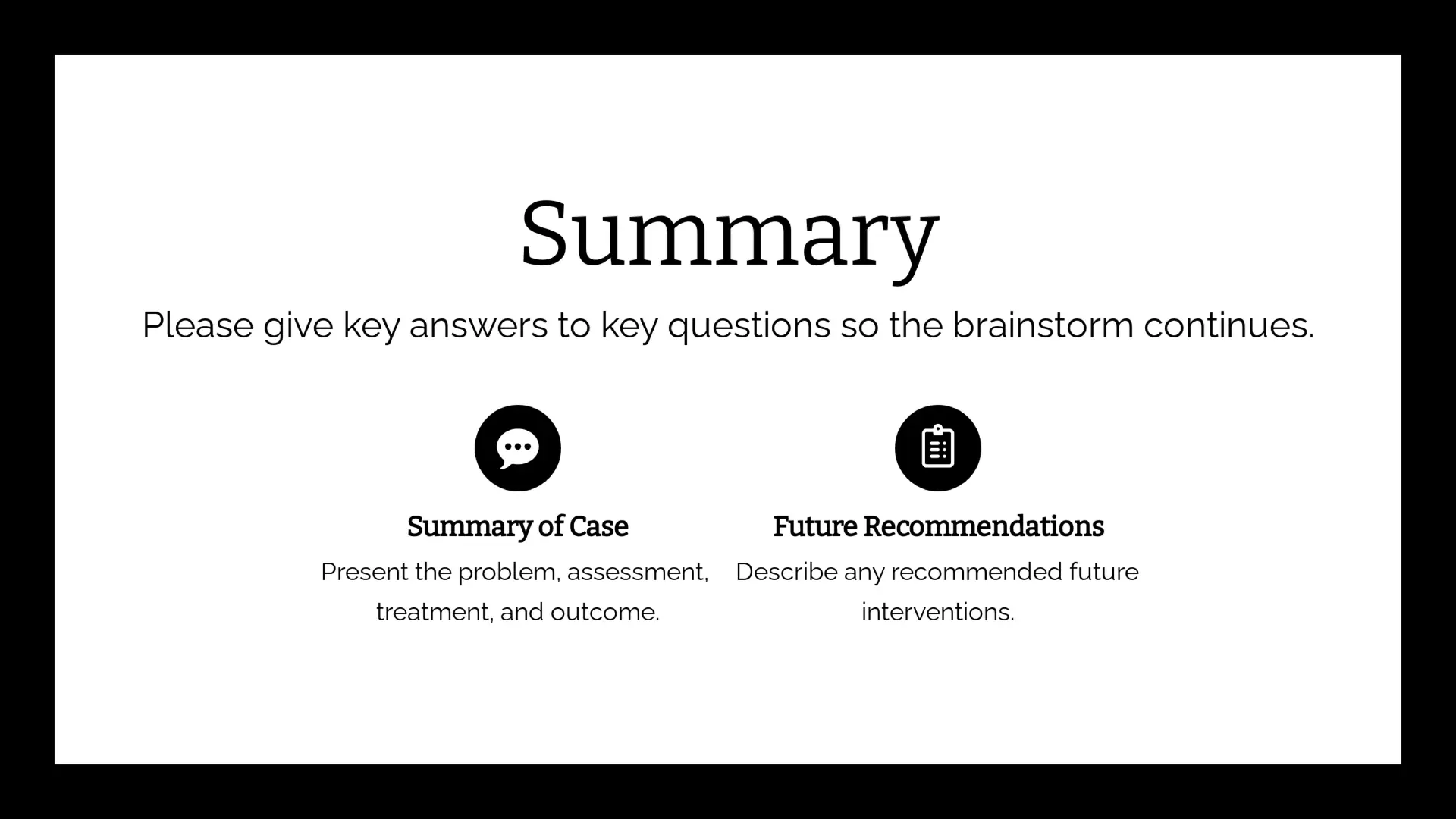 Summary

Please give key answers to key questions so the brainstorm continues.

Summary of Case

Present the problem, assessment, treatment, and outcome.

Future Recommendations

Describe any recommended future interventions.